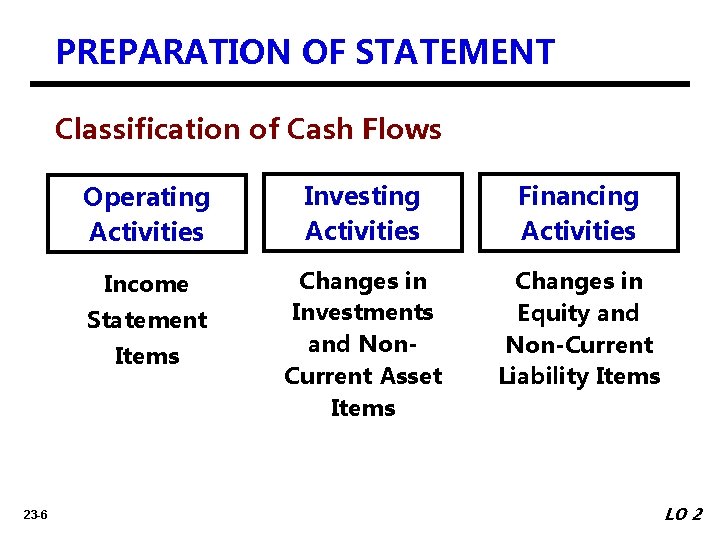 PREPARATION OF STATEMENT

Classification of Cash Flows

Operating Activities

Income Statement Items

Investing Activities

Changes in Investments and Non-Current Asset Items

Financing Activities

Changes in Equity and Non-Current Liability Items

23-6

LO 2